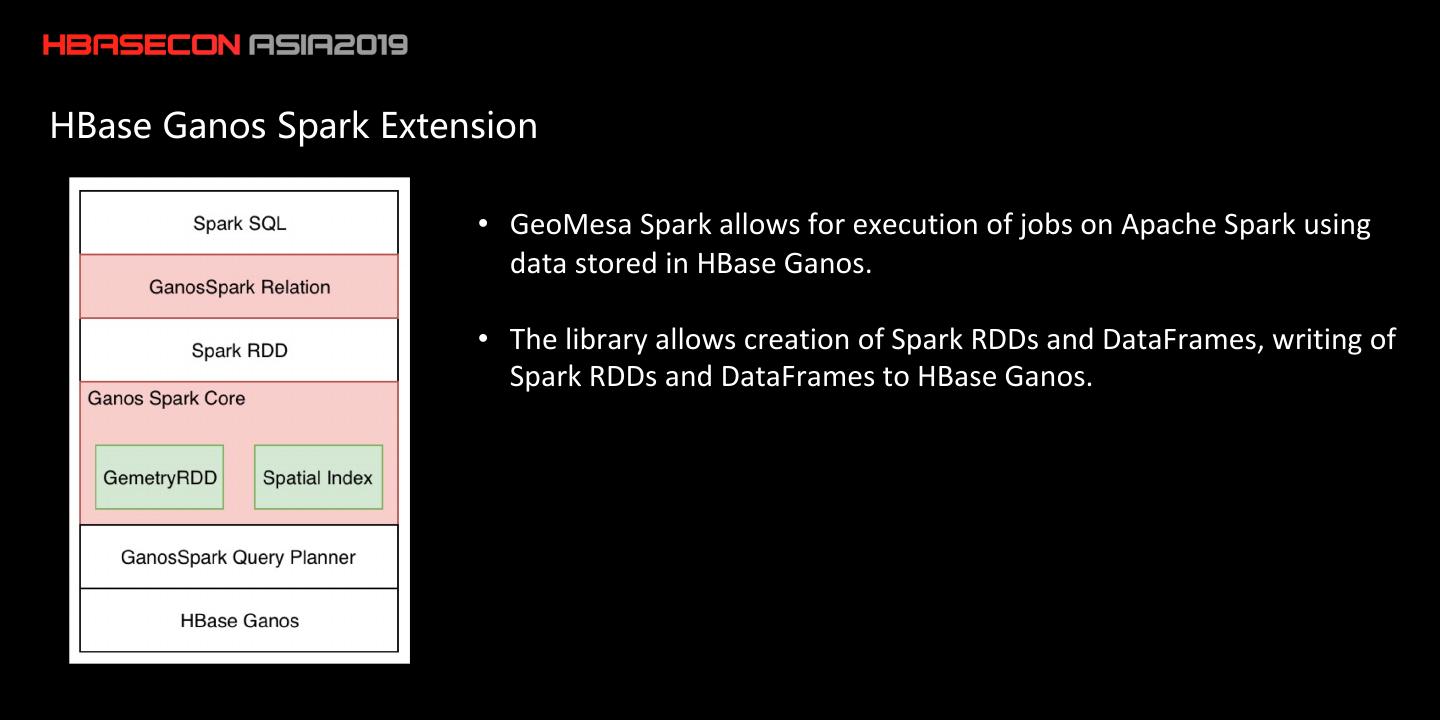 HBASECON ASIA2019

HBase Ganos Spark Extension

Spark SQL

GanosSpark Relation

Spark RDD

Ganos Spark Core

GemetryRDD

Spatial Index

GanosSpark Query Planner

HBase Ganos

• GeoMesa Spark allows for execution of jobs on Apache Spark using data stored in HBase Ganos.

• The library allows creation of Spark RDDs and DataFrames, writing of Spark RDDs and DataFrames to HBase Ganos.